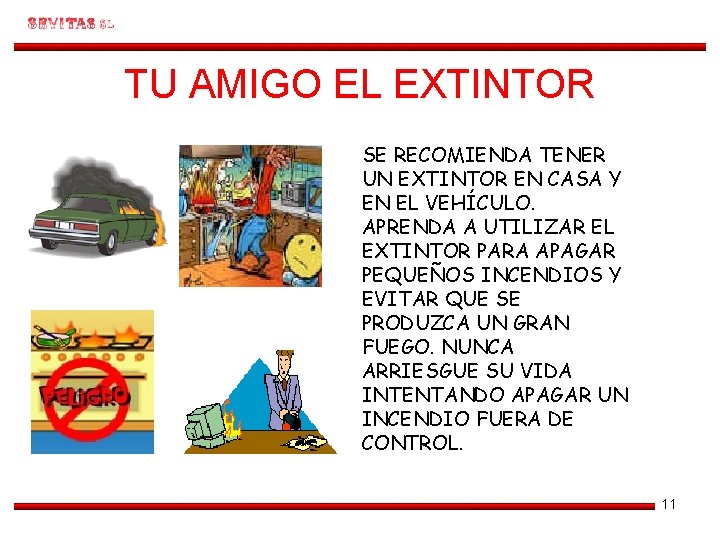 SEVITAS SL

TU AMIGO EL EXTINTOR

PELIGRO

SE RECOMIENDA TENER UN EXTINTOR EN CASA Y EN EL VEHÍCULO. APRENDA A UTILIZAR EL EXTINTOR PARA APAGAR PEQUEÑOS INCENDIOS Y EVITAR QUE SE PRODUZCA UN GRAN FUEGO. NUNCA ARRIESGUE SU VIDA INTENTANDO APAGAR UN INCENDIO FUERA DE CONTROL.

11